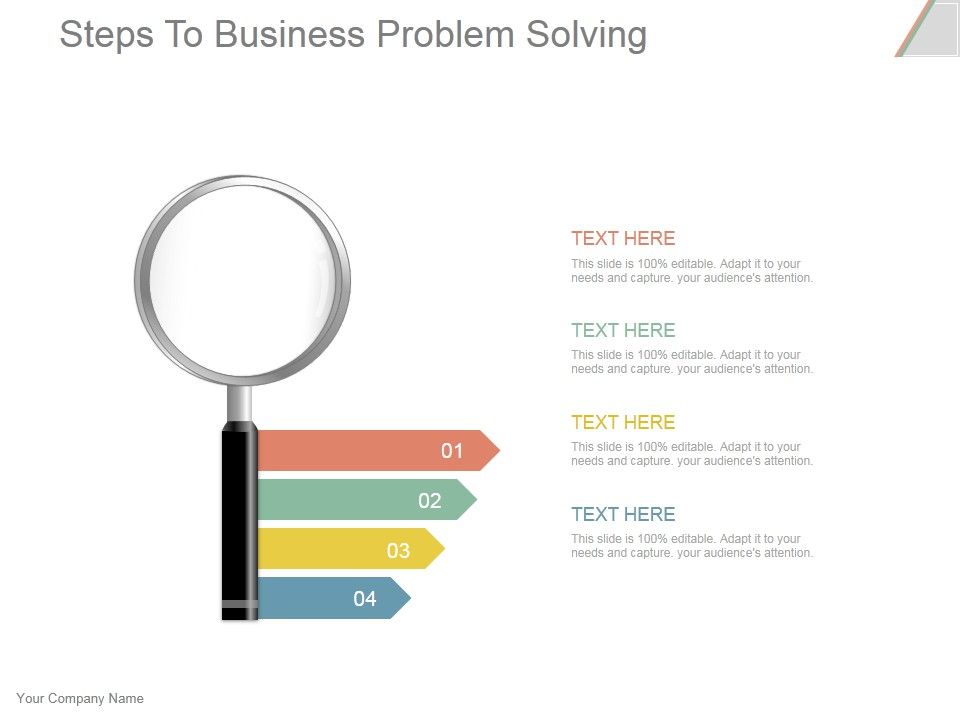 Steps To Business Problem Solving

01

02

03

04

TEXT HERE

This slide is 100% editable. Adapt it to your needs and capture. your audience's attention.

TEXT HERE

This slide is 100% editable. Adapt it to your needs and capture. your audience's attention.

TEXT HERE

This slide is 100% editable. Adapt it to your needs and capture. your audience's attention.

TEXT HERE

This slide is 100% editable. Adapt it to your needs and capture. your audience's attention.

Your Company Name